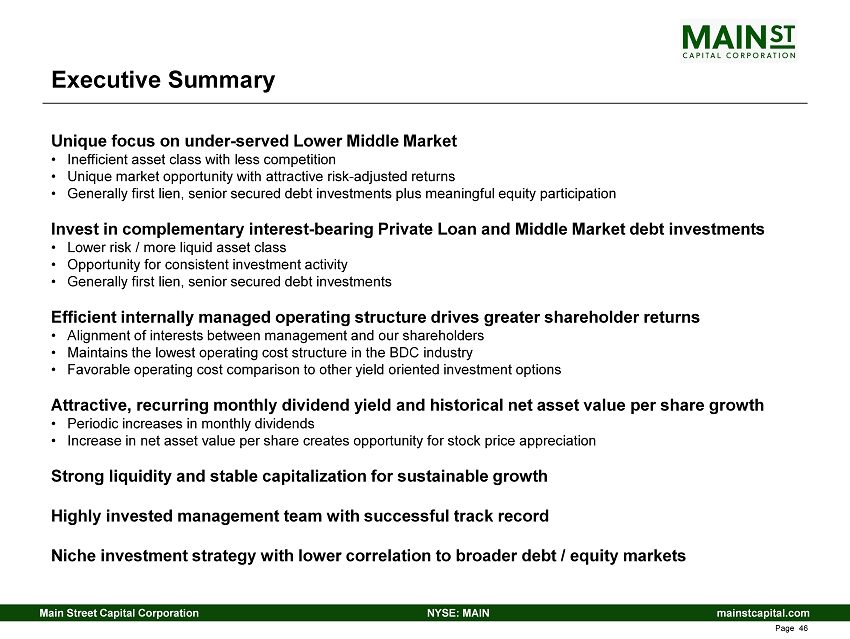 MAIN ST
CAPITAL CORPORATION

Executive Summary

Unique focus on under-served Lower Middle Market
• Inefficient asset class with less competition
• Unique market opportunity with attractive risk-adjusted returns
• Generally first lien, senior secured debt investments plus meaningful equity participation

Invest in complementary interest-bearing Private Loan and Middle Market debt investments
• Lower risk / more liquid asset class
• Opportunity for consistent investment activity
• Generally first lien, senior secured debt investments

Efficient internally managed operating structure drives greater shareholder returns
• Alignment of interests between management and our shareholders
• Maintains the lowest operating cost structure in the BDC industry
• Favorable operating cost comparison to other yield oriented investment options

Attractive, recurring monthly dividend yield and historical net asset value per share growth
• Periodic increases in monthly dividends
• Increase in net asset value per share creates opportunity for stock price appreciation

Strong liquidity and stable capitalization for sustainable growth

Highly invested management team with successful track record

Niche investment strategy with lower correlation to broader debt / equity markets

Main Street Capital Corporation NYSE: MAIN mainstcapital.com

Page 46